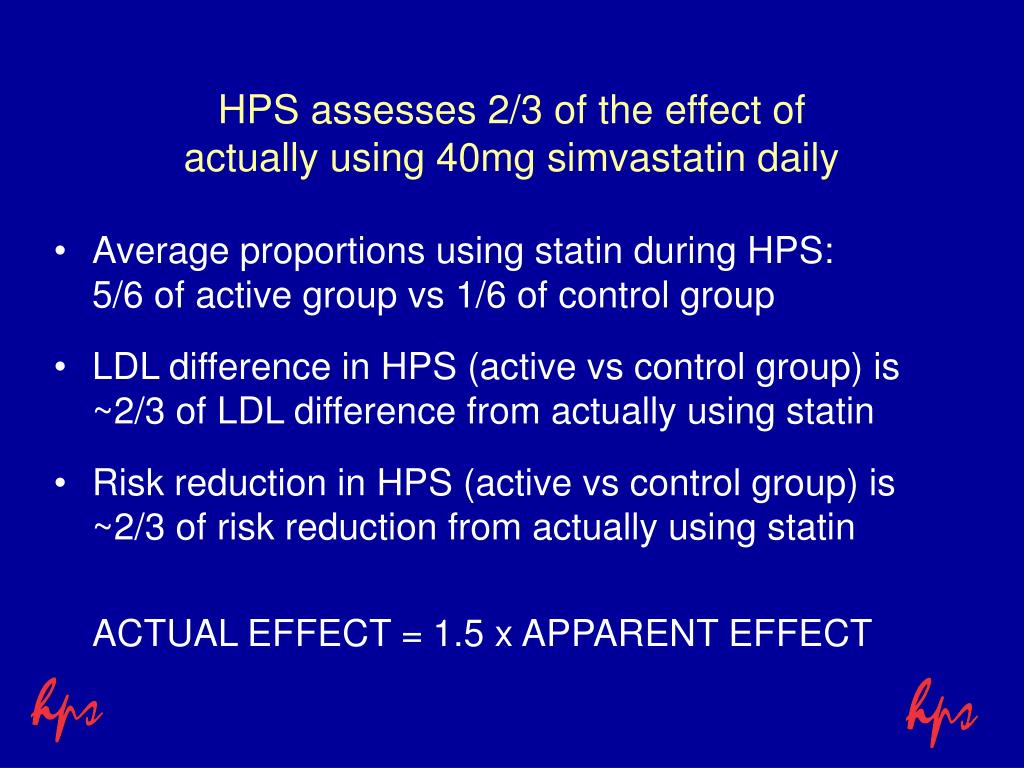 HPS assesses 2/3 of the effect of actually using 40mg simvastatin daily

• Average proportions using statin during HPS: 5/6 of active group vs 1/6 of control group

• LDL difference in HPS (active vs control group) is ~2/3 of LDL difference from actually using statin

• Risk reduction in HPS (active vs control group) is ~2/3 of risk reduction from actually using statin

ACTUAL EFFECT = 1.5 x APPARENT EFFECT

hps

hps